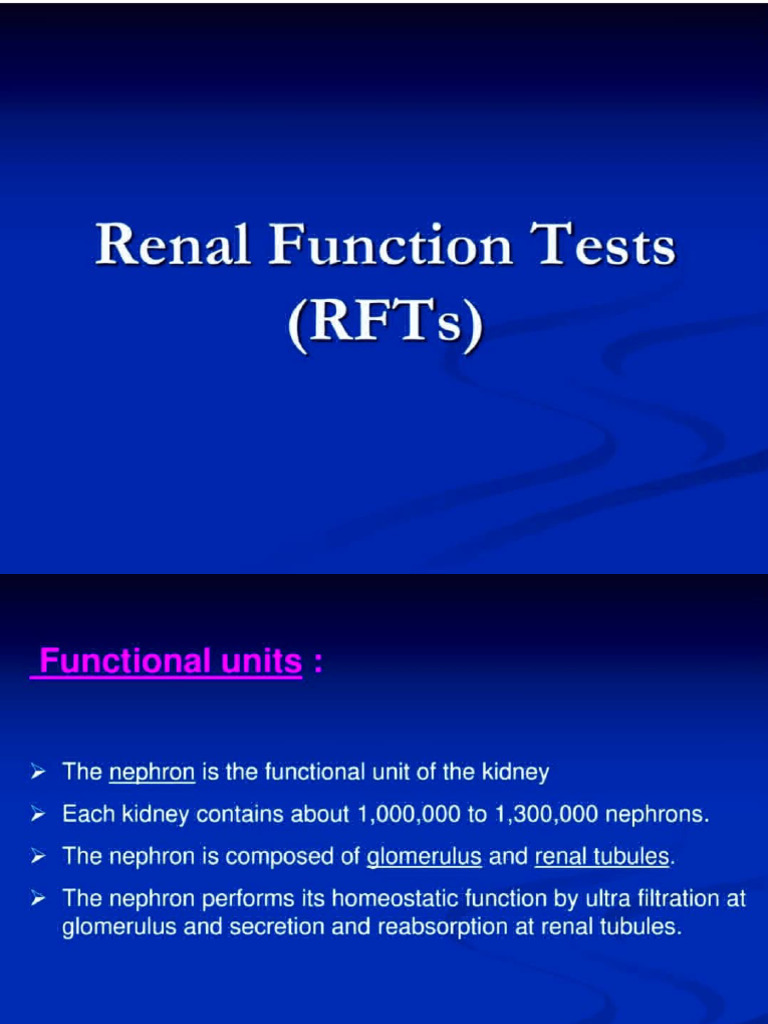 Renal Function Tests (RFTs)

Functional units :

➢ The nephron is the functional unit of the kidney
➢ Each kidney contains about 1,000,000 to 1,300,000 nephrons.
➢ The nephron is composed of glomerulus and renal tubules.
➢ The nephron performs its homeostatic function by ultra filtration at glomerulus and secretion and reabsorption at renal tubules.